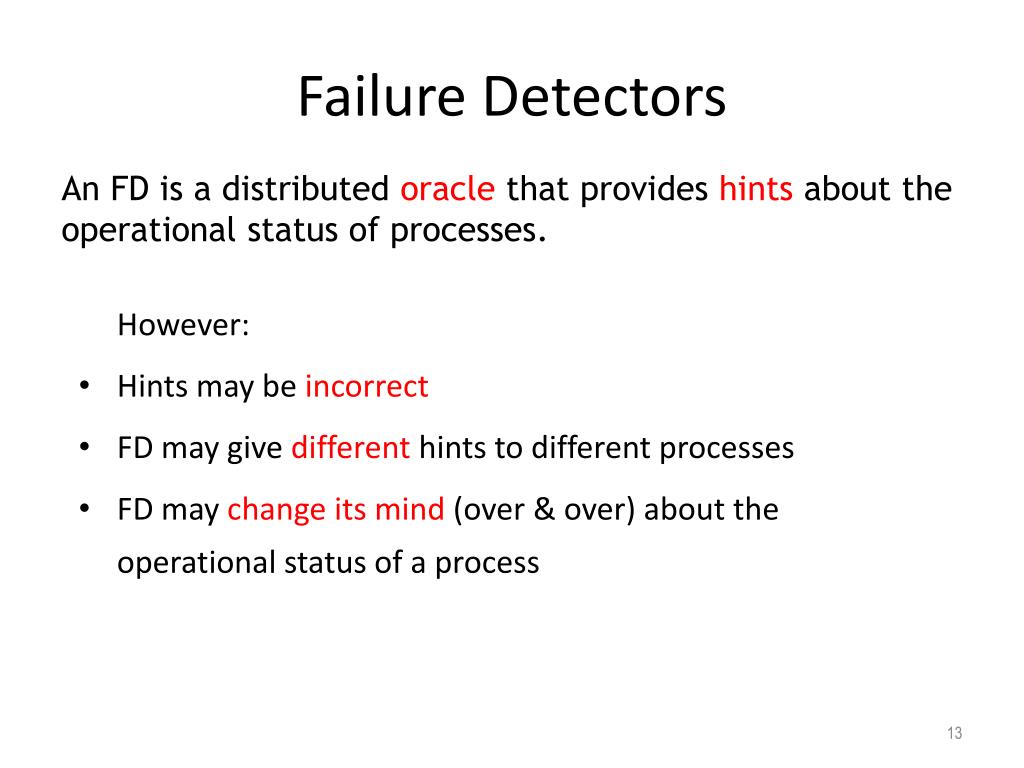 Failure Detectors

An FD is a distributed oracle that provides hints about the operational status of processes.

However:

• Hints may be incorrect
• FD may give different hints to different processes
• FD may change its mind (over & over) about the operational status of a process

13